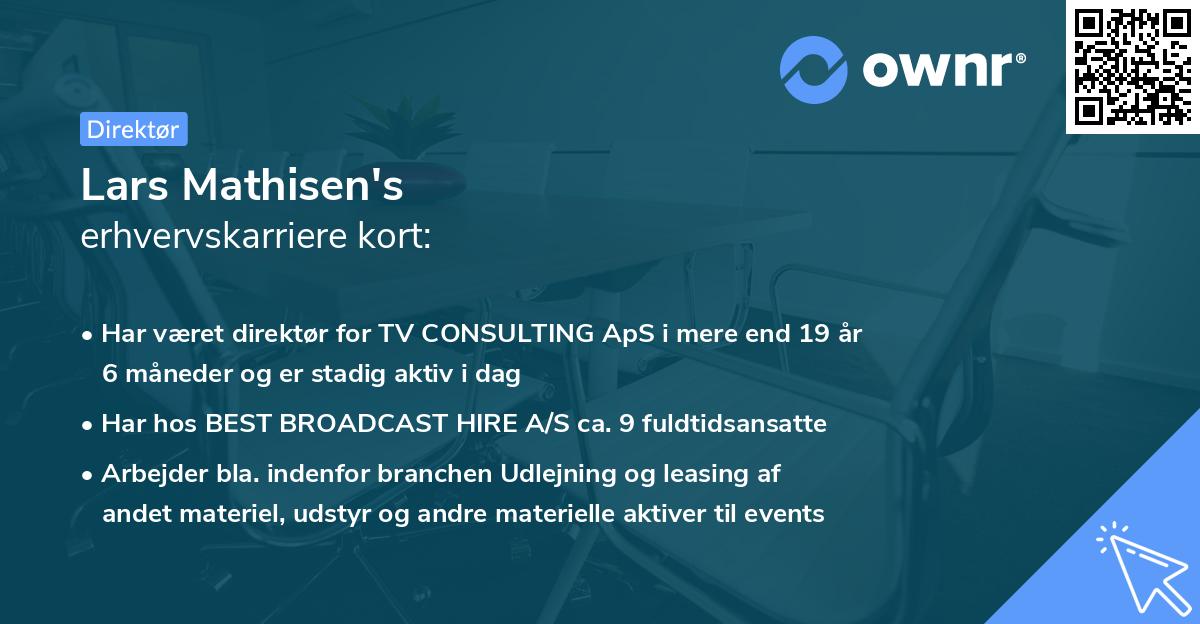 ownr®

Direktør

Lars Mathisen's
erhvervskarriere kort:

• Har været direktør for TV CONSULTING ApS i mere end 19 år 6 måneder og er stadig aktiv i dag

• Har hos BEST BROADCAST HIRE A/S ca. 9 fuldtidsansatte

• Arbejder bla. indenfor branchen Udlejning og leasing af andet materiel, udstyr og andre materielle aktiver til events